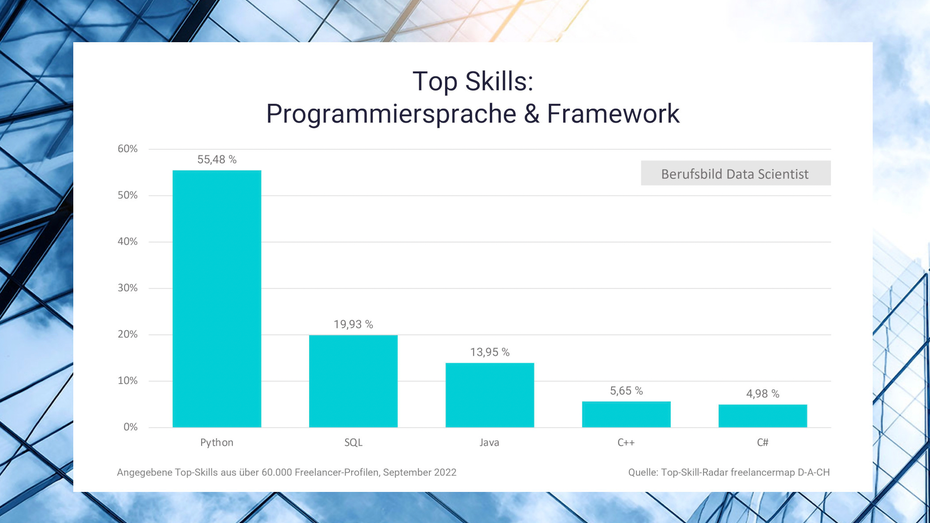 Top Skills:
Programmiersprache & Framework

Berufsbild Data Scientist

60%
50%
40%
30%
20%
10%
0%

55,48 %
19,93 %
13,95 %
5,65 %
4,98 %

Python
SQL
Java
C++
C#

Angegebene Top-Skills aus über 60.000 Freelancer-Profilen, September 2022

Quelle: Top-Skill-Radar freelancermap D-A-CH